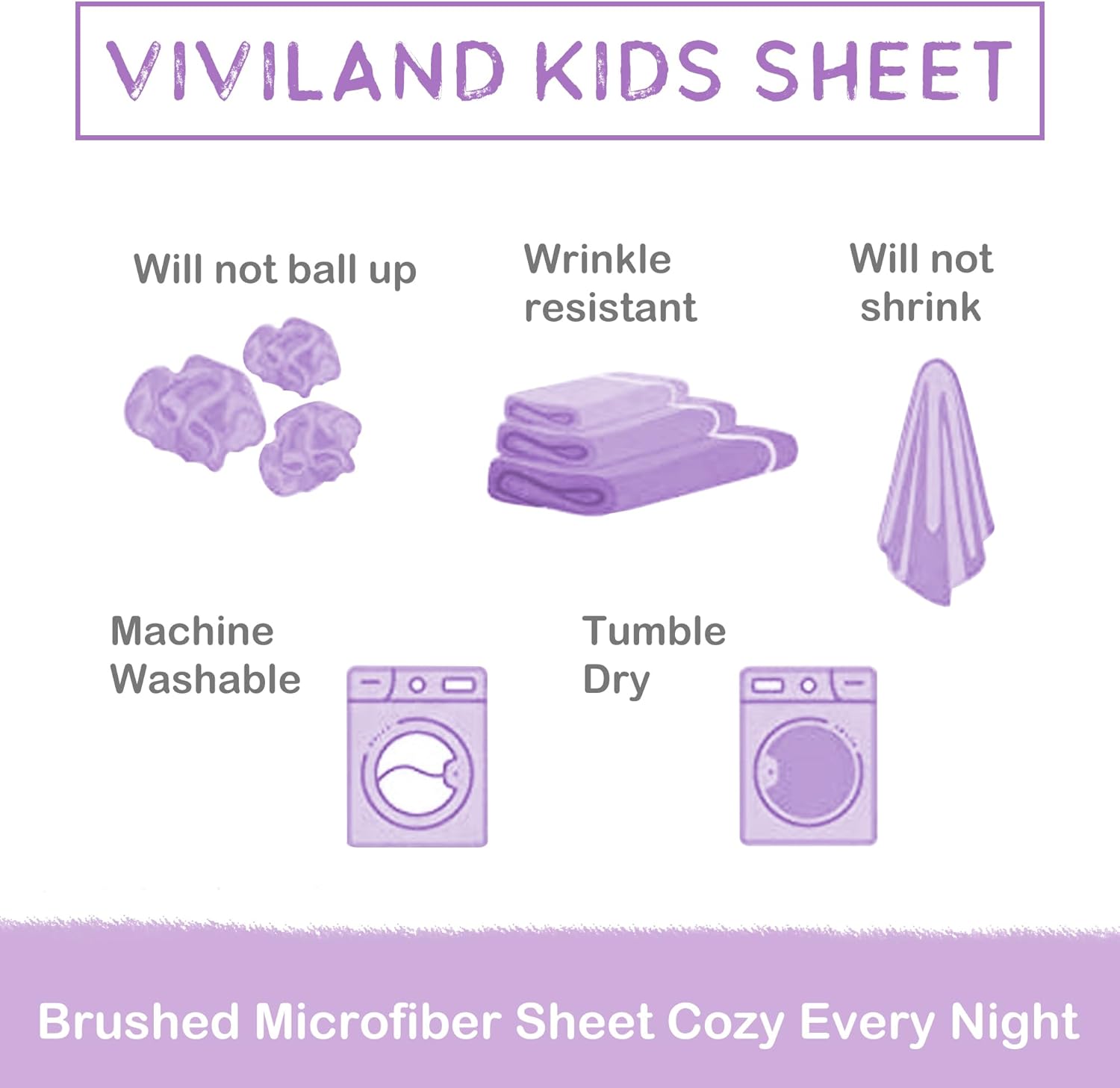 VIVILAND KIDS SHEET

Will not ball up

Wrinkle resistant

Will not shrink

Machine Washable

Tumble Dry

Brushed Microfiber Sheet Cozy Every Night